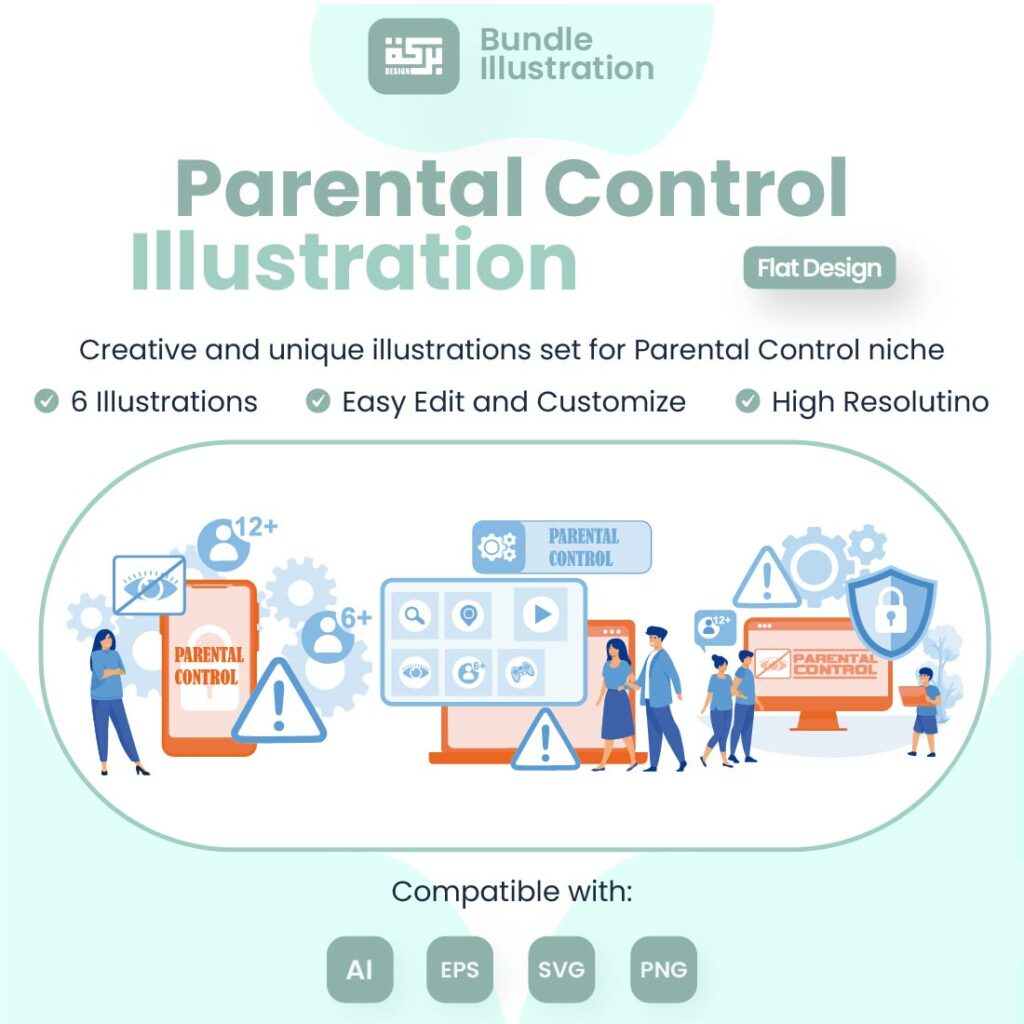 بركة
DESIGN
Bundle Illustration

Parental Control Illustration

Flat Design

Creative and unique illustrations set for Parental Control niche

6 Illustrations
Easy Edit and Customize
High Resolutino

12+
6+
PARENTAL CONTROL
PARENTAL CONTROL
6+
12+
PARENTAL CONTROL

Compatible with:

AI
EPS
SVG
PNG